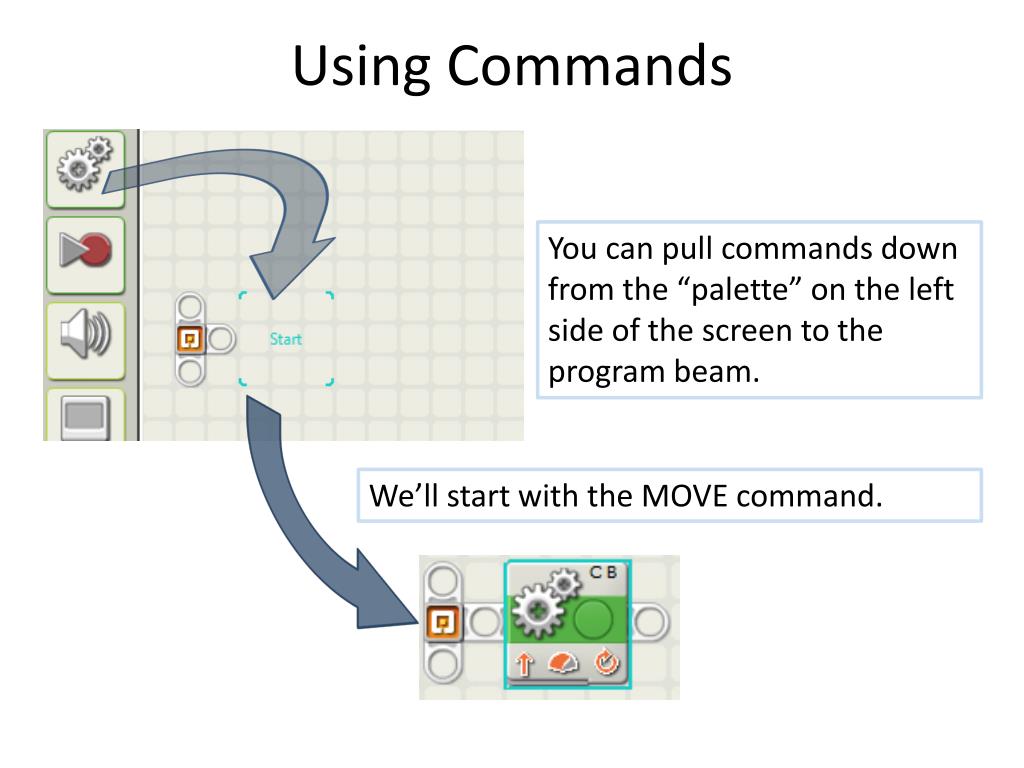 Using Commands

Start

You can pull commands down from the “palette” on the left side of the screen to the program beam.

We’ll start with the MOVE command.

C B